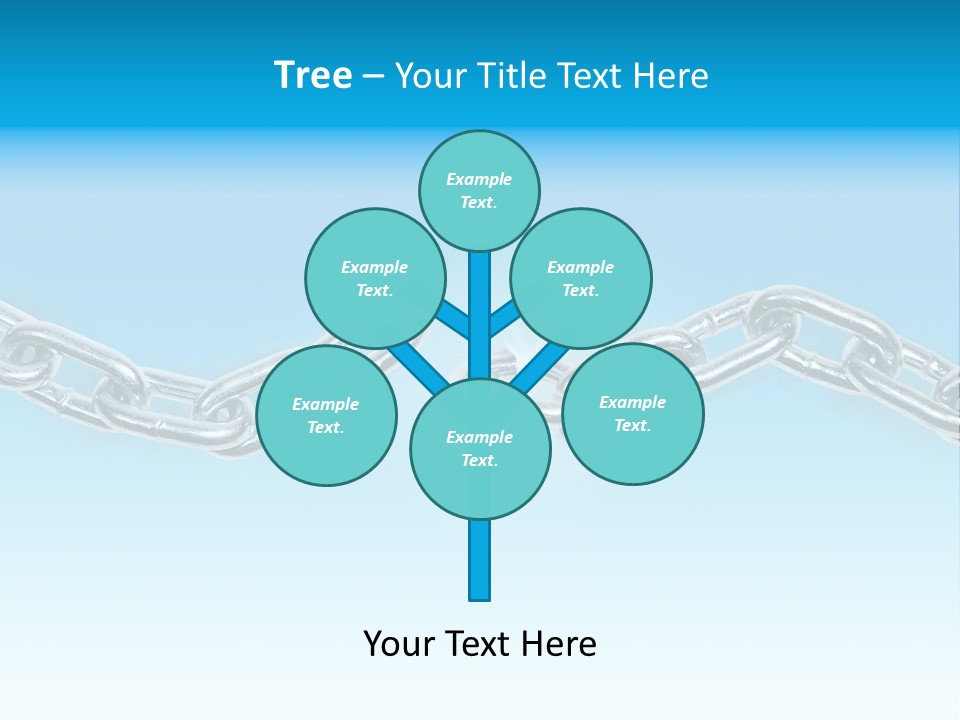 Tree – Your Title Text Here

Example Text.

Example Text.

Example Text.

Example Text.

Example Text.

Example Text.

Your Text Here